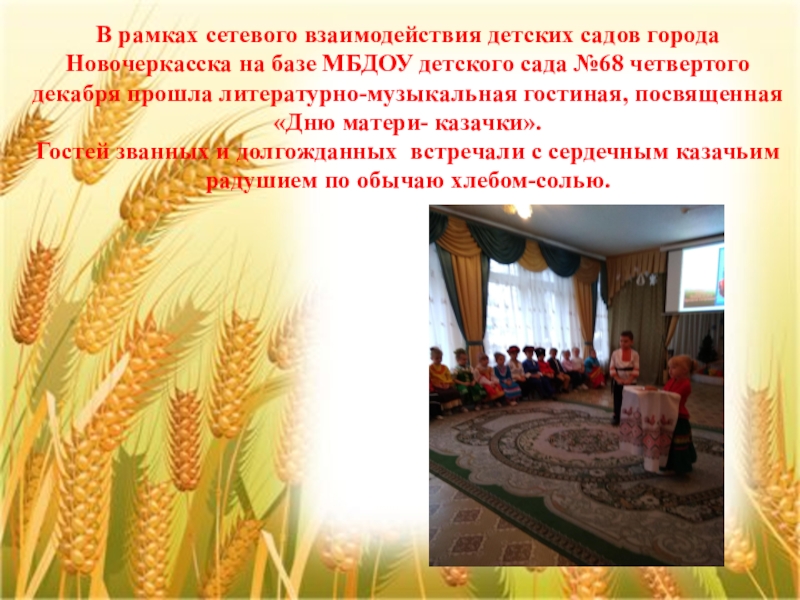 В рамках сетевого взаимодействия детских садов города Новочеркасска на базе МБДОУ детского сада №68 четвертого декабря прошла литературно-музыкальная гостиная, посвященная «Дню матери- казачки».
Гостей званных и долгожданных встречали с сердечным казачьим радушием по обычаю хлебом-солью.